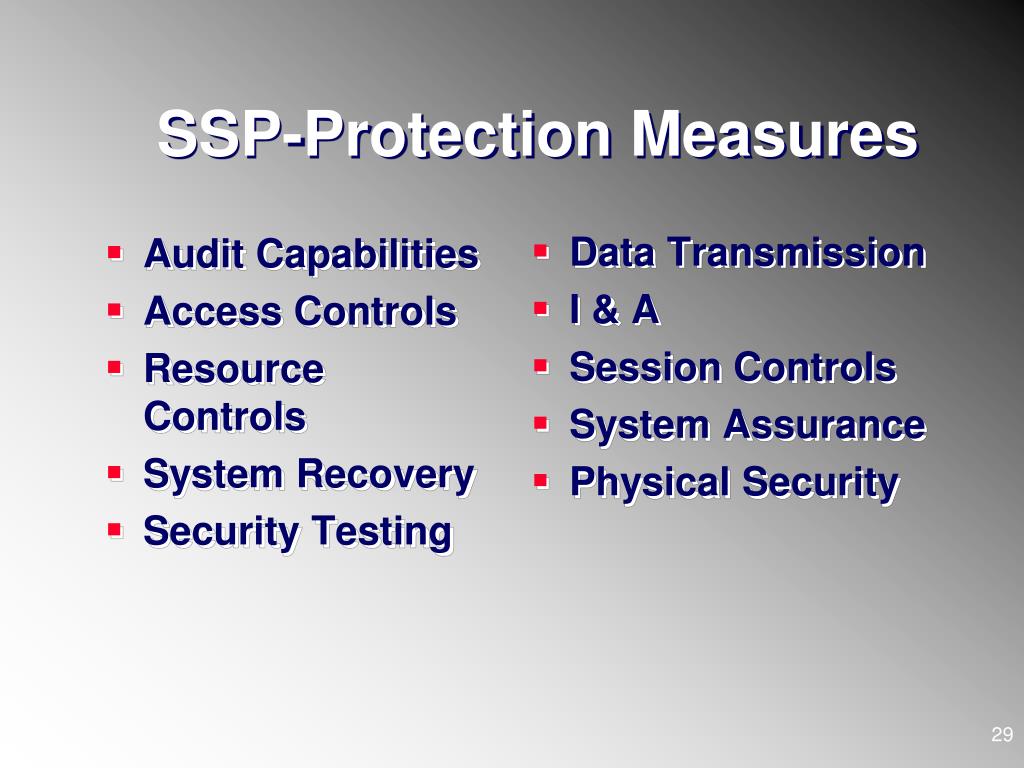 SSP-Protection Measures

- Audit Capabilities
- Access Controls
- Resource Controls
- System Recovery
- Security Testing

- Data Transmission
- I & A
- Session Controls
- System Assurance
- Physical Security

29